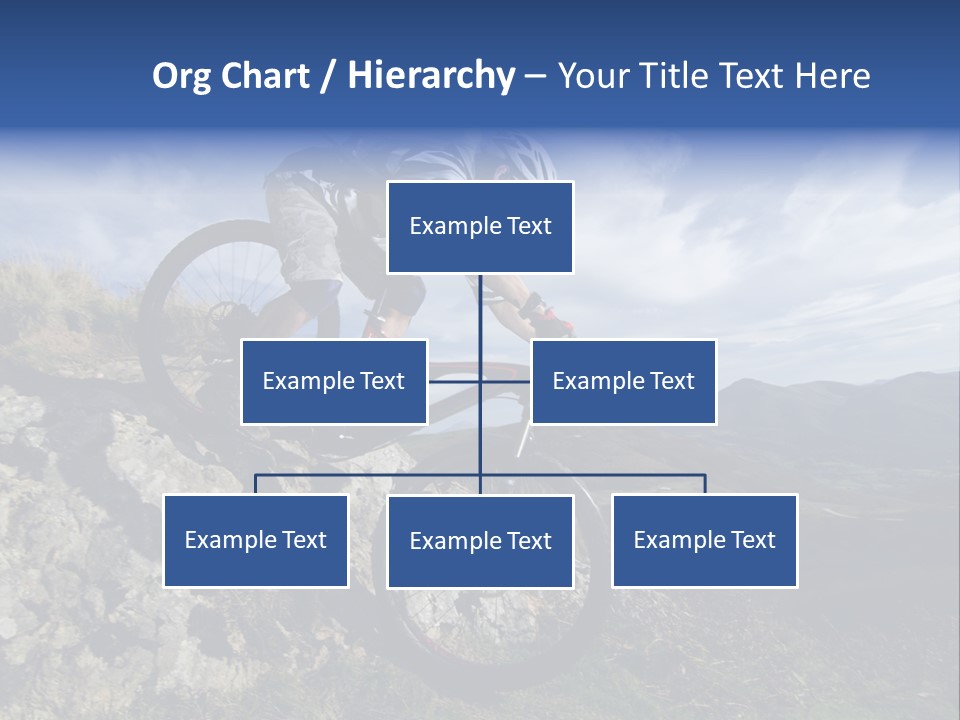 Org Chart / Hierarchy – Your Title Text Here

Example Text

Example Text

Example Text

Example Text

Example Text

Example Text